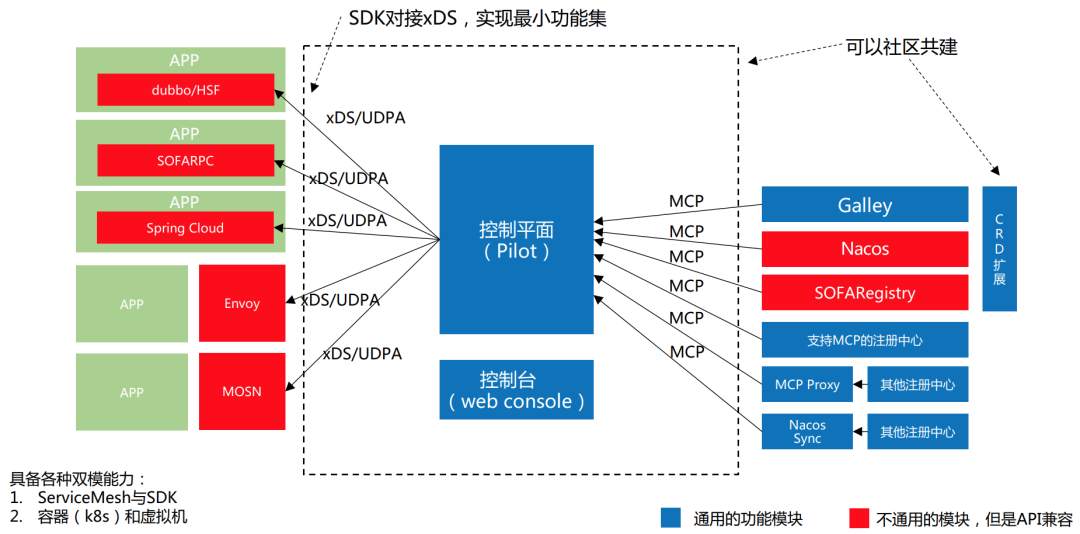 SDK对接xDS，实现最小功能集

可以社区共建

APP
dubbo/HSF

APP
SOFARPC

APP
Spring Cloud

APP
Envoy

APP
MOSN

xDS/UDPA
xDS/UDPA
xDS/UDPA
xDS/UDPA
xDS/UDPA

控制平面
（Pilot）

控制台
（web console）

MCP
MCP
MCP
MCP
MCP
MCP

Galley
Nacos
SOFARegistry
支持MCP的注册中心
MCP Proxy
其他注册中心
Nacos Sync
其他注册中心

CRD扩展

具备各种双模能力：
1. ServiceMesh与SDK
2. 容器（k8s）和虚拟机

通用的功能模块
不通用的模块，但是API兼容